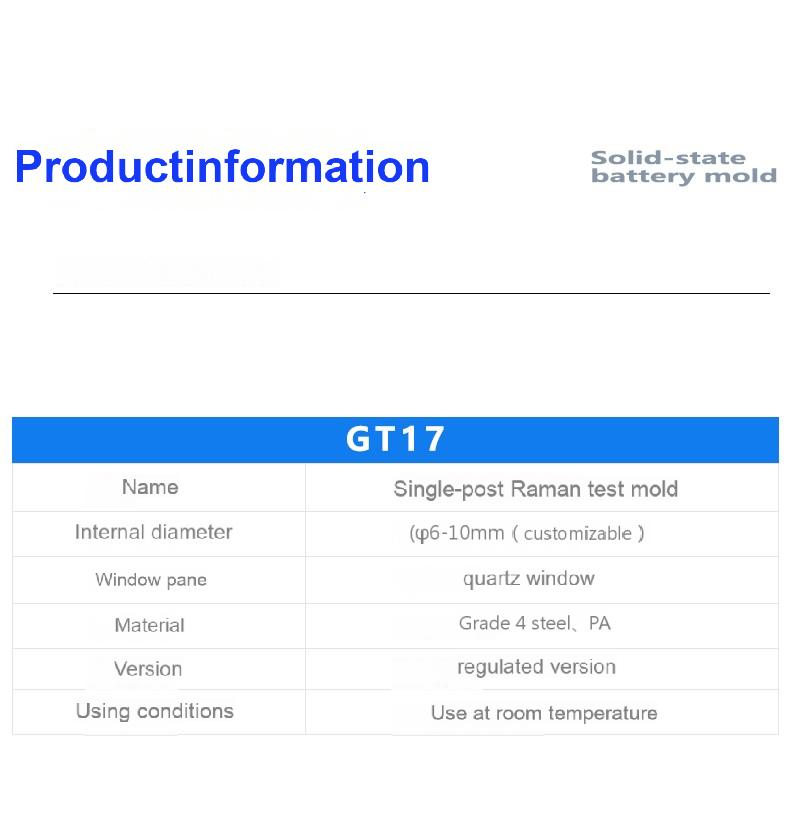 Productinformation

Solid-state battery mold

| GT17 | |
|---|---|
| Name | Single-post Raman test mold |
| Internal diameter | (φ6-10mm（customizable） |
| Window pane | quartz window |
| Material | Grade 4 steel、PA |
| Version | regulated version |
| Using conditions | Use at room temperature |